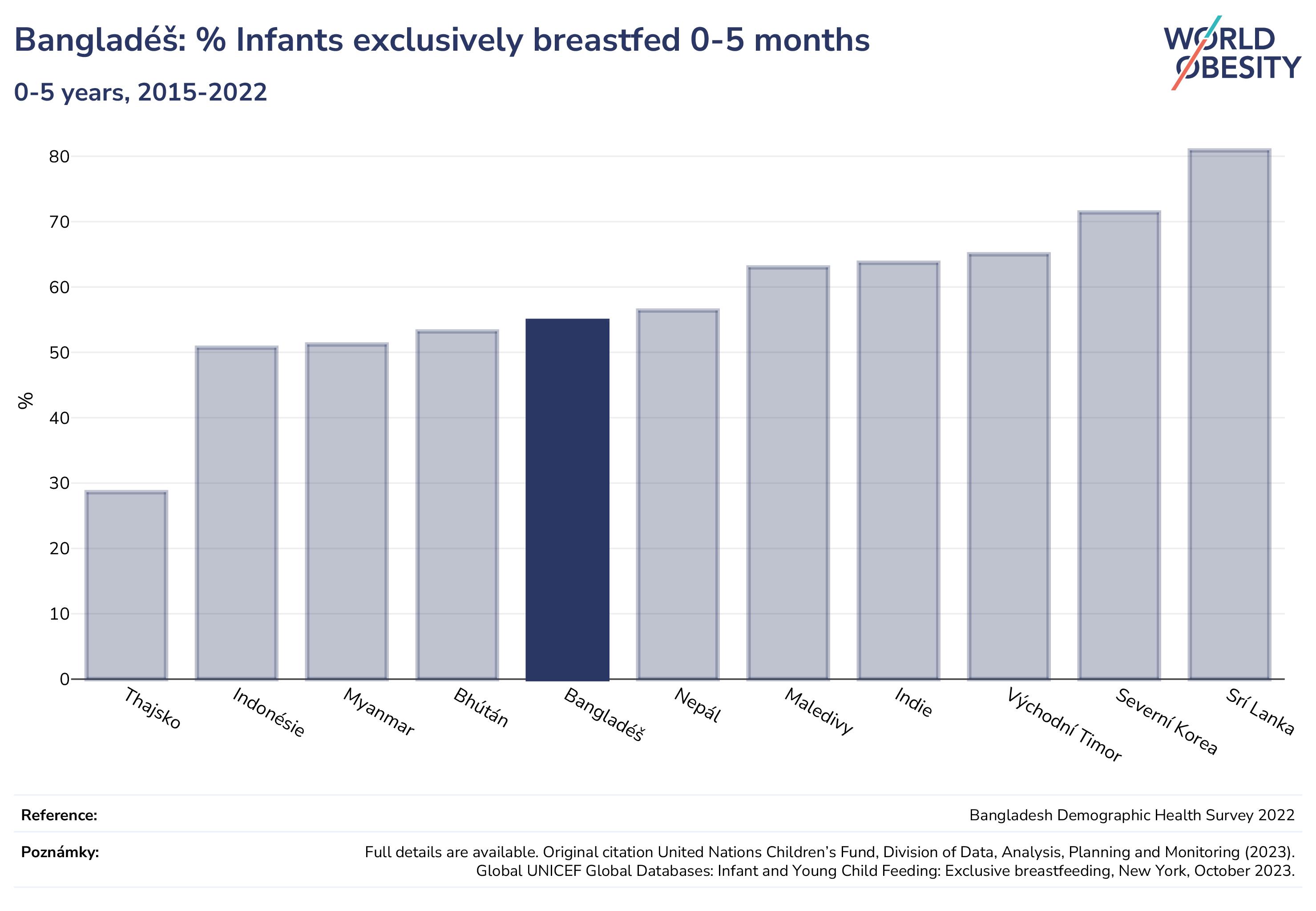 Bangladéš: % Infants exclusively breastfed 0-5 months

0-5 years, 2015-2022

WORLD OBESITY

%

80
70
60
50
40
30
20
10
0

Thajsko
Indonésie
Myanmar
Bhútán
Bangladéš
Nepál
Maledivy
Indie
Východní Timor
Severní Korea
Srí Lanka

Reference: Bangladesh Demographic Health Survey 2022

Poznámky: Full details are available. Original citation United Nations Children's Fund, Division of Data, Analysis, Planning and Monitoring (2023). Global UNICEF Global Databases: Infant and Young Child Feeding: Exclusive breastfeeding, New York, October 2023.